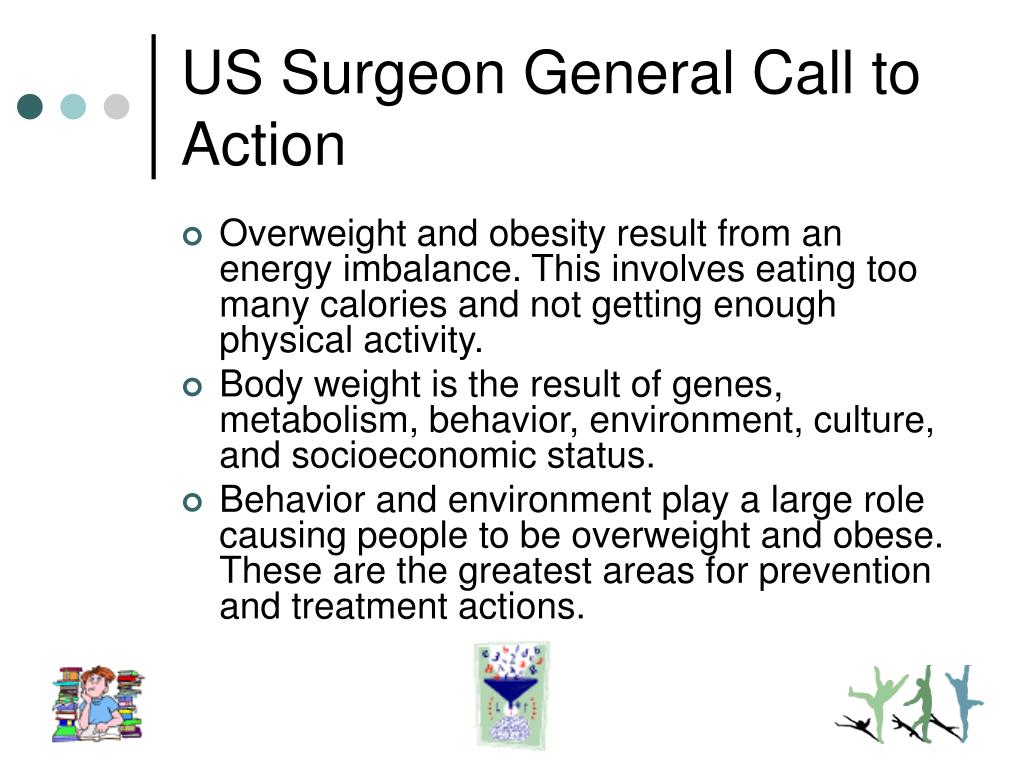 US Surgeon General Call to Action

- Overweight and obesity result from an energy imbalance. This involves eating too many calories and not getting enough physical activity.
- Body weight is the result of genes, metabolism, behavior, environment, culture, and socioeconomic status.
- Behavior and environment play a large role causing people to be overweight and obese. These are the greatest areas for prevention and treatment actions.